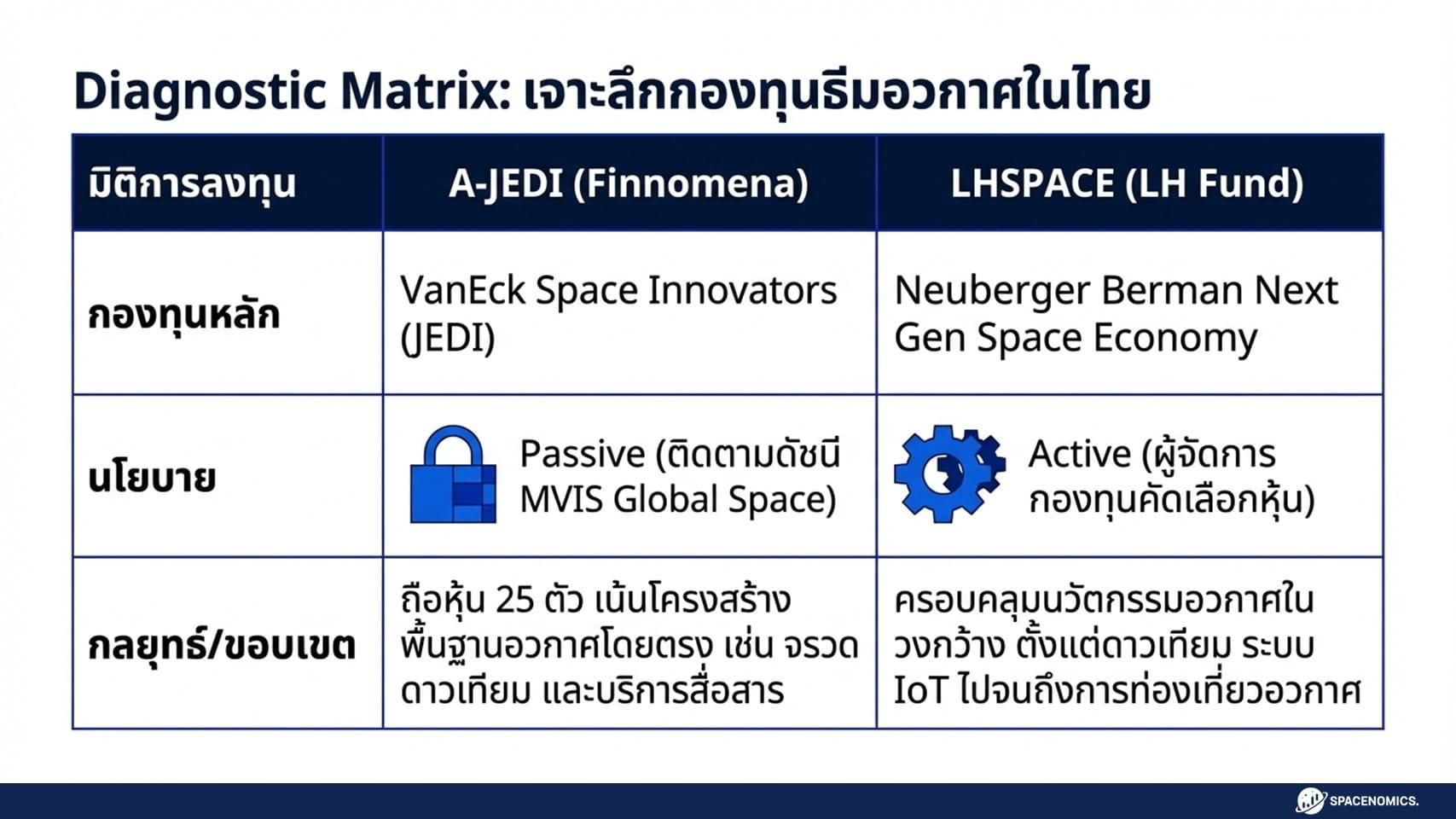 Diagnostic Matrix: เจาะลึกกองทุนธีมอวกาศในไทย

| มิติการลงทุน | A-JEDI (Finnomena) | LHSPACE (LH Fund) |
|---|---|---|
| กองทุนหลัก | VanEck Space Innovators (JEDI) | Neuberger Berman Next Gen Space Economy |
| นโยบาย | Passive (ติดตามดัชนี MVIS Global Space) | Active (ผู้จัดการกองทุนคัดเลือกหุ้น) |
| กลยุทธ์/ขอบเขต | ถือหุ้น 25 ตัว เน้นโครงสร้างพื้นฐานอวกาศโดยตรง เช่น จรวด ดาวเทียม และบริการสื่อสาร | ครอบคลุมนวัตกรรมอวกาศในวงกว้าง ตั้งแต่ดาวเทียม ระบบ IoT ไปจนถึงการท่องเที่ยวอวกาศ |

SPACENOMICS.